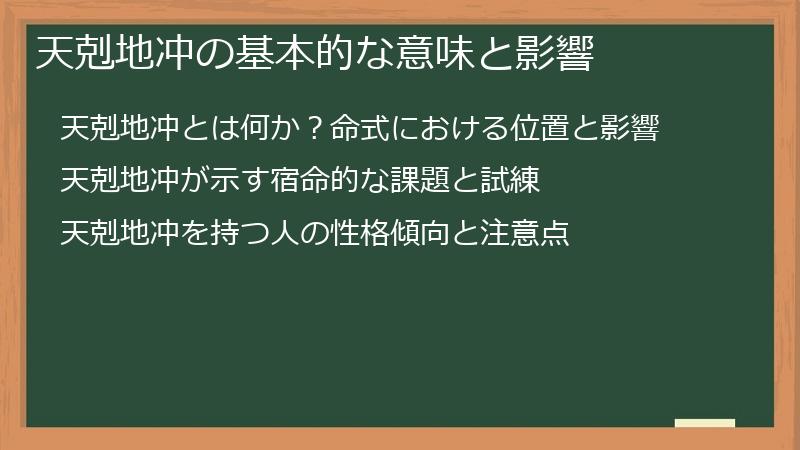 天剋地冲の基本的な意味と影響

天剋地冲とは何か？命式における位置と影響

天剋地冲が示す宿命的な課題と試練

天剋地冲を持つ人の性格傾向と注意点